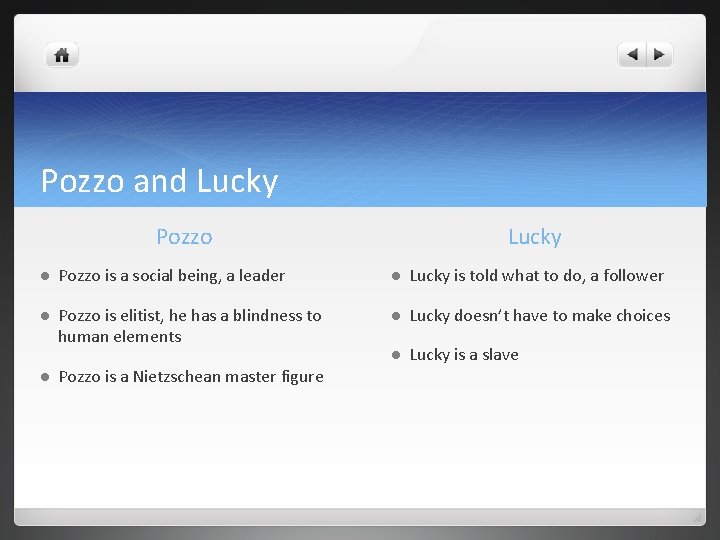 Pozzo and Lucky

Pozzo

- Pozzo is a social being, a leader
- Pozzo is elitist, he has a blindness to human elements
- Pozzo is a Nietzschean master figure

Lucky

- Lucky is told what to do, a follower
- Lucky doesn't have to make choices
- Lucky is a slave